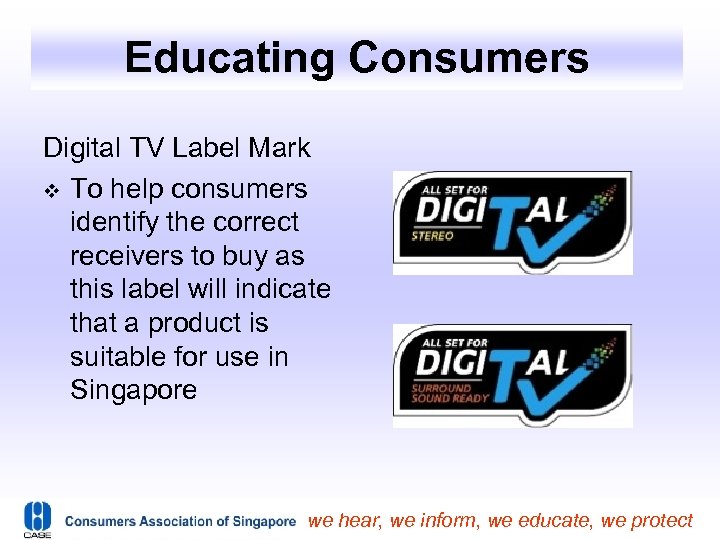 Educating Consumers

Digital TV Label Mark

❖ To help consumers identify the correct receivers to buy as this label will indicate that a product is suitable for use in Singapore

ALL SET FOR DIGITAL TV
STEREO

ALL SET FOR DIGITAL TV
SURROUND SOUND READY

CASE Consumers Association of Singapore we hear, we inform, we educate, we protect